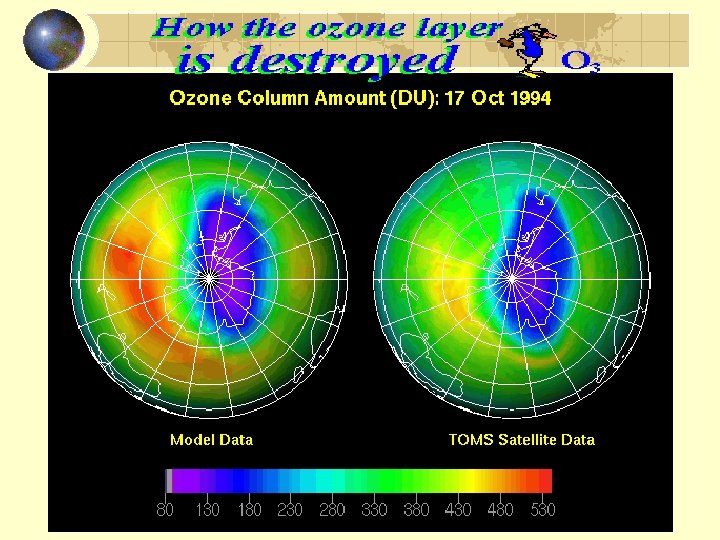 How the ozone layer is destroyed

$O_3$

Ozone Column Amount (DU): 17 Oct 1994

Model Data

TOMS Satellite Data

80 130 180 230 280 330 380 430 480 530